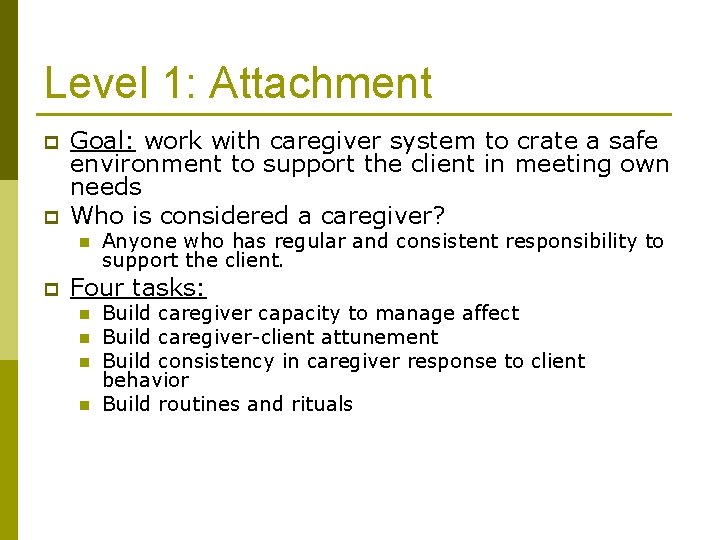 Level 1: Attachment

Goal: work with caregiver system to crate a safe environment to support the client in meeting own needs

Who is considered a caregiver?

Anyone who has regular and consistent responsibility to support the client.

Four tasks:

Build caregiver capacity to manage affect

Build caregiver-client attunement

Build consistency in caregiver response to client behavior

Build routines and rituals